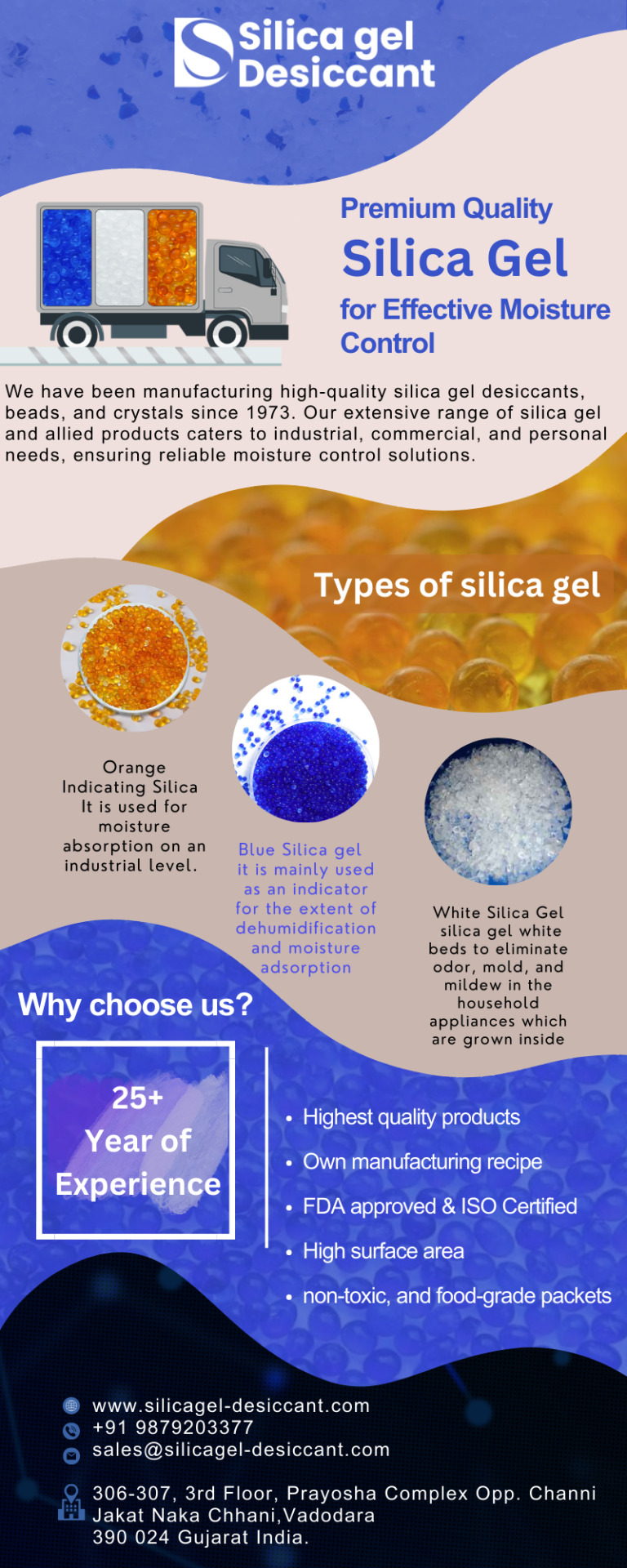 Silica gel Desiccant

Premium Quality
Silica Gel
for Effective Moisture Control

We have been manufacturing high-quality silica gel desiccants, beads, and crystals since 1973. Our extensive range of silica gel and allied products caters to industrial, commercial, and personal needs, ensuring reliable moisture control solutions.

Types of silica gel

Orange Indicating Silica
It is used for moisture absorption on an industrial level.

Blue Silica gel
it is mainly used as an indicator for the extent of dehumidification and moisture adsorption

White Silica Gel
silica gel white beds to eliminate odor, mold, and mildew in the household appliances which are grown inside

Why choose us?

25+
Year of
Experience

• Highest quality products
• Own manufacturing recipe
• FDA approved & ISO Certified
• High surface area
• non-toxic, and food-grade packets

www.silicagel-desiccant.com
+91 9879203377
sales@silicagel-desiccant.com

306-307, 3rd Floor, Prayosha Complex Opp. Channi Jakat Naka Chhani,Vadodara
390 024 Gujarat India.